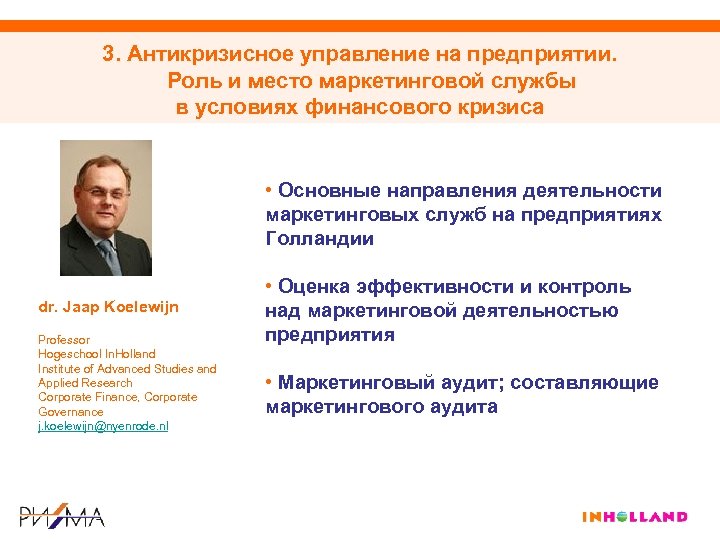 3. Антикризисное управление на предприятии. Роль и место маркетинговой службы в условиях финансового кризиса

dr. Jaap Koelewijn

Professor
Hogeschool InHolland
Institute of Advanced Studies and Applied Research
Corporate Finance, Corporate Governance
j.koelewijn@nyenrode.nl

• Основные направления деятельности маркетинговых служб на предприятиях Голландии

• Оценка эффективности и контроль над маркетинговой деятельностью предприятия

• Маркетинговый аудит; составляющие маркетингового аудита

РИЗМА

INHOLLAND